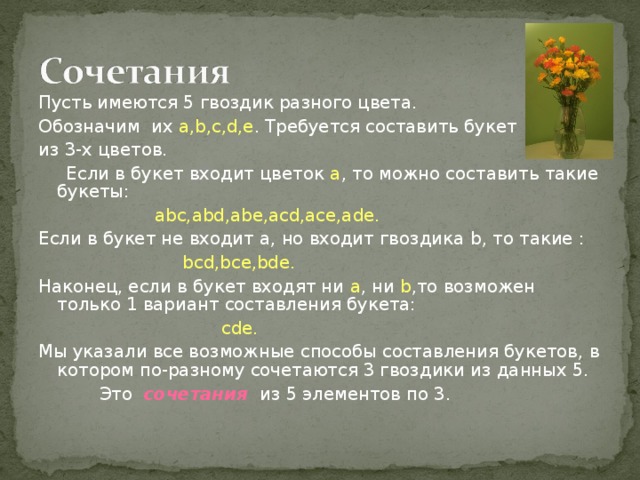 Сочетания

Пусть имеются 5 гвоздик разного цвета.

Обозначим их a,b,c,d,e. Требуется составить букет из 3-х цветов.

Если в букет входит цветок a, то можно составить такие букеты:

abc,abd,abe,acd,ace,ade.

Если в букет не входит a, но входит гвоздика b, то такие :

bcd,bce,bde.

Наконец, если в букет входят ни a, ни b,то возможен только 1 вариант составления букета:

cde.

Мы указали все возможные способы составления букетов, в котором по-разному сочетаются 3 гвоздики из данных 5.

Это сочетания из 5 элементов по 3.